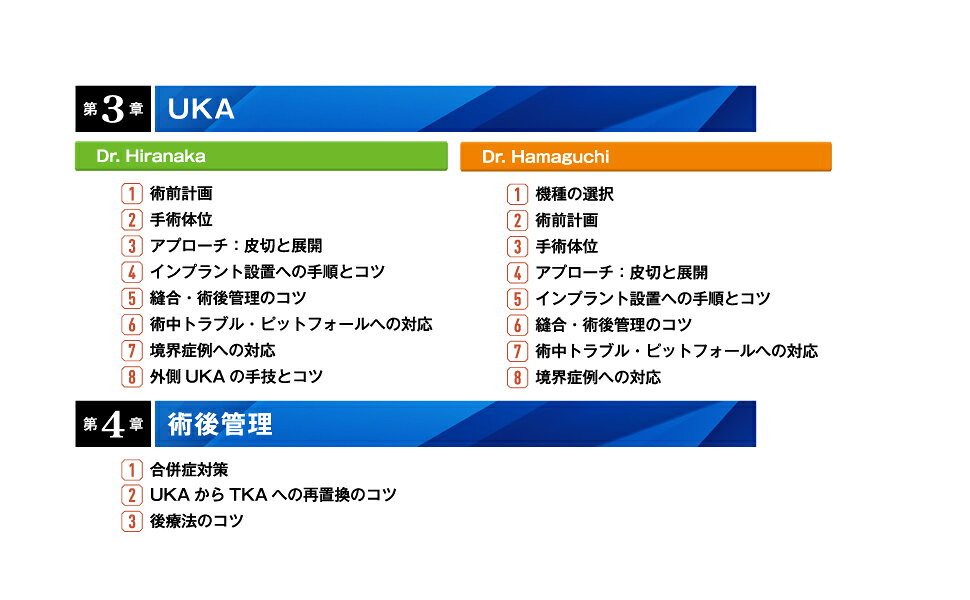 第3章 UKA

Dr. Hiranaka

1 術前計画
2 手術体位
3 アプローチ：皮切と展開
4 インプラント設置への手順とコツ
5 縫合・術後管理のコツ
6 術中トラブル・ピットフォールへの対応
7 境界症例への対応
8 外側 UKA の手技とコツ

Dr. Hamaguchi

1 機種の選択
2 術前計画
3 手術体位
4 アプローチ：皮切と展開
5 インプラント設置への手順とコツ
6 縫合・術後管理のコツ
7 術中トラブル・ピットフォールへの対応
8 境界症例への対応

第4章 術後管理

1 合併症対策
2 UKA から TKA への再置換のコツ
3 後療法のコツ